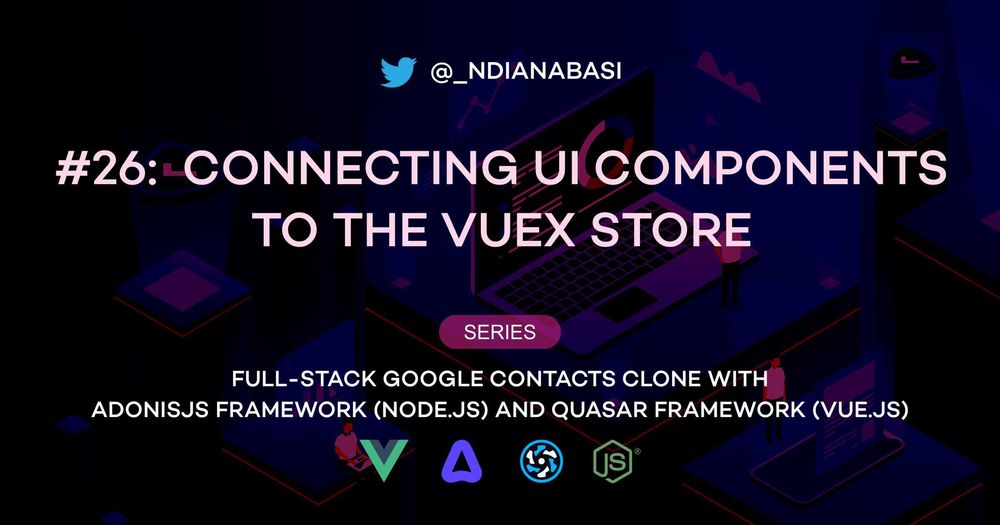 @_NDIANABASI

#26: CONNECTING UI COMPONENTS TO THE VUEX STORE

SERIES

FULL-STACK GOOGLE CONTACTS CLONE WITH ADONISJS FRAMEWORK (NODE.JS) AND QUASAR FRAMEWORK (VUE.JS)

JS